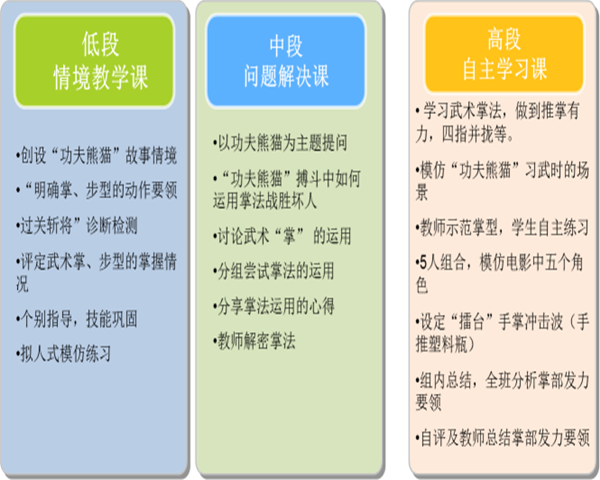 低段
情境教学课

•创设“功夫熊猫”故事情境

•“明确掌、步型的动作要领

•过关斩将”诊断检测

•评定武术掌、步型的掌握情况

•个别指导，技能巩固

•拟人式模仿练习

中段
问题解决课

•以功夫熊猫为主题提问

•“功夫熊猫”搏斗中如何运用掌法战胜坏人

•讨论武术“掌”的运用

•分组尝试掌法的运用

•分享掌法运用的心得

•教师解密掌法

高段
自主学习课

•学习武术掌法，做到推掌有力，四指并拢等。

•模仿“功夫熊猫”习武时的场景

•教师示范掌型，学生自主练习

•5人组合，模仿电影中五个角色

•设定“擂台”手掌冲击波（手推塑料瓶）

•组内总结，全班分析掌部发力要领

•自评及教师总结掌部发力要领